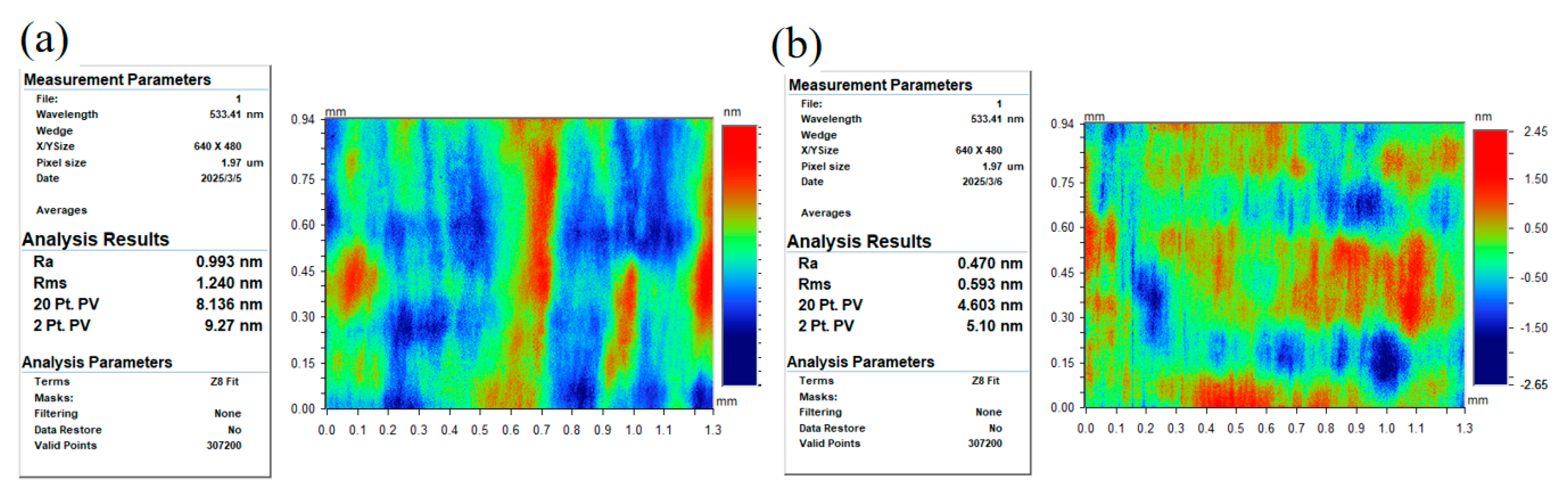 (a)

Measurement Parameters

| | |
|---|---|
| File: | 1 |
| Wavelength | 533.41 nm |
| Wedge | |
| X/YSize | 640 X 480 |
| Pixel size | 1.97 um |
| Date | 2025/3/5 |
| Averages | |

Analysis Results

| | |
|---|---|
| Ra | 0.993 nm |
| Rms | 1.240 nm |
| 20 Pt. PV | 8.136 nm |
| 2 Pt. PV | 9.27 nm |

Analysis Parameters

| | |
|---|---|
| Terms | Z8 Fit |
| Masks: | |
| Filtering | None |
| Data Restore | No |
| Valid Points | 307200 |

mm
0.94
0.75
0.60
0.45
0.30
0.15
0.00
0.0 0.1 0.2 0.3 0.4 0.5 0.6 0.7 0.8 0.9 1.0 1.1 1.3
mm
nm

(b)

Measurement Parameters

| | |
|---|---|
| File: | 1 |
| Wavelength | 533.41 nm |
| Wedge | |
| X/YSize | 640 X 480 |
| Pixel size | 1.97 um |
| Date | 2025/3/6 |
| Averages | |

Analysis Results

| | |
|---|---|
| Ra | 0.470 nm |
| Rms | 0.593 nm |
| 20 Pt. PV | 4.603 nm |
| 2 Pt. PV | 5.10 nm |

Analysis Parameters

| | |
|---|---|
| Terms | Z8 Fit |
| Masks: | |
| Filtering | None |
| Data Restore | No |
| Valid Points | 307200 |

mm
0.94
0.75
0.60
0.45
0.30
0.15
0.00
0.0 0.1 0.2 0.3 0.4 0.5 0.6 0.7 0.8 0.9 1.0 1.1 1.3
mm
nm
2.45
1.50
0.50
-0.50
-1.50
-2.65